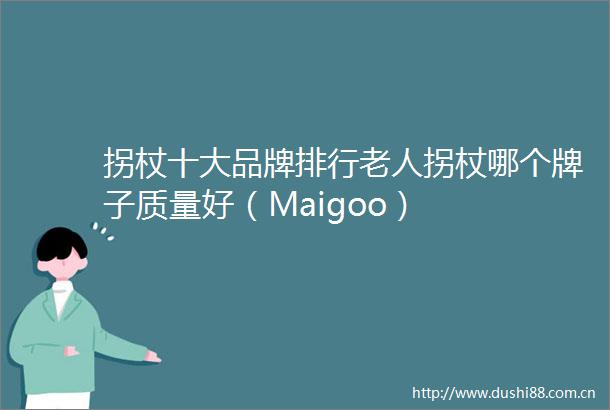 拐杖十大品牌排行老人拐杖哪个牌子质量好（Maigoo）

http://www.dushi88.com.cn